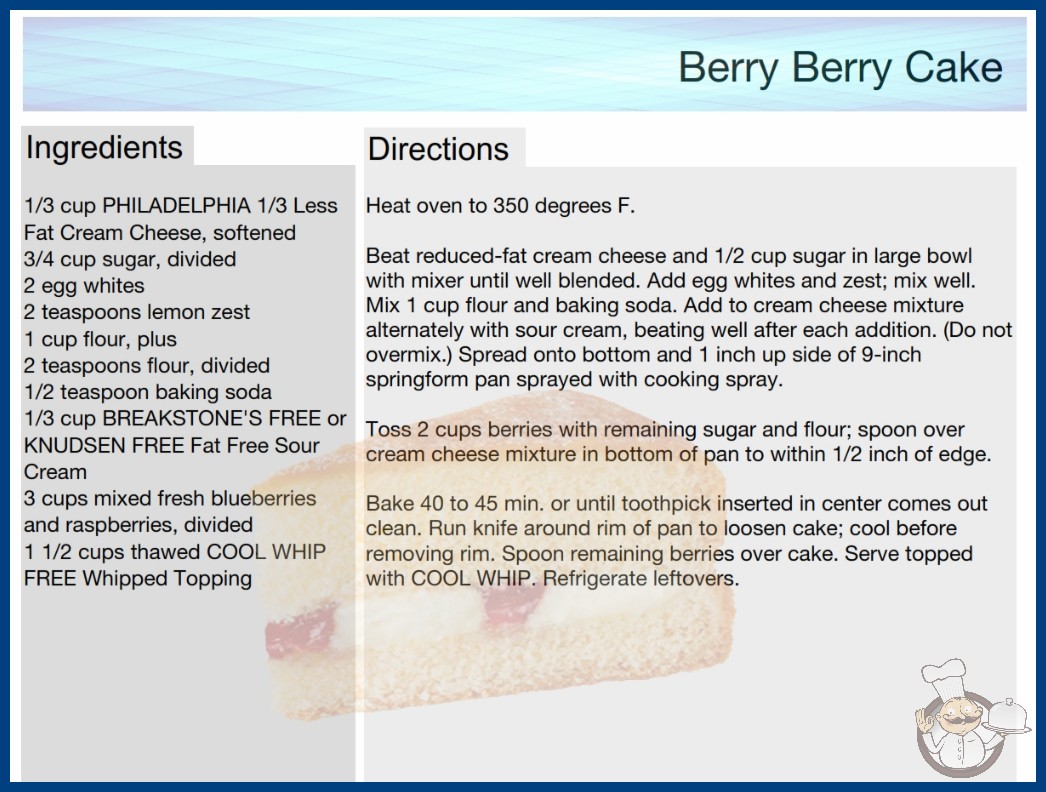 Berry Berry Cake

Ingredients

1/3 cup PHILADELPHIA 1/3 Less Fat Cream Cheese, softened
3/4 cup sugar, divided
2 egg whites
2 teaspoons lemon zest
1 cup flour, plus
2 teaspoons flour, divided
1/2 teaspoon baking soda
1/3 cup BREAKSTONE'S FREE or KNUDSEN FREE Fat Free Sour Cream
3 cups mixed fresh blueberries and raspberries, divided
1 1/2 cups thawed COOL WHIP FREE Whipped Topping

Directions

Heat oven to 350 degrees F.

Beat reduced-fat cream cheese and 1/2 cup sugar in large bowl with mixer until well blended. Add egg whites and zest; mix well. Mix 1 cup flour and baking soda. Add to cream cheese mixture alternately with sour cream, beating well after each addition. (Do not overmix.) Spread onto bottom and 1 inch up side of 9-inch springform pan sprayed with cooking spray.

Toss 2 cups berries with remaining sugar and flour; spoon over cream cheese mixture in bottom of pan to within 1/2 inch of edge.

Bake 40 to 45 min. or until toothpick inserted in center comes out clean. Run knife around rim of pan to loosen cake; cool before removing rim. Spoon remaining berries over cake. Serve topped with COOL WHIP. Refrigerate leftovers.